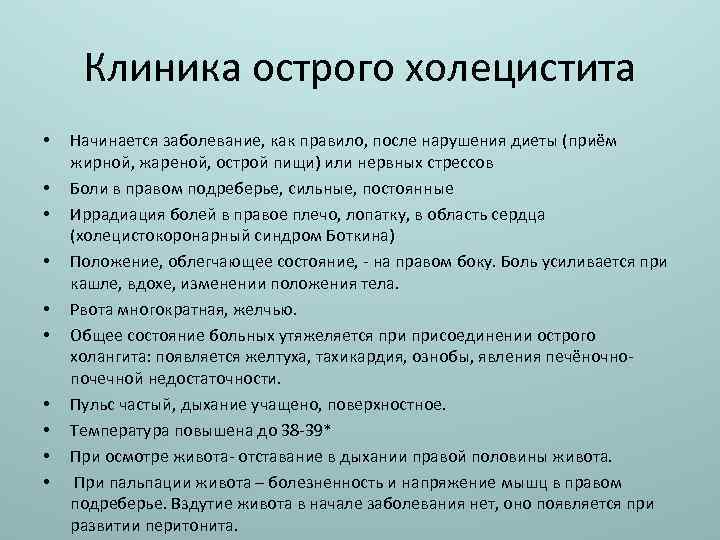 Клиника острого холецистита

• Начинается заболевание, как правило, после нарушения диеты (приём жирной, жареной, острой пищи) или нервных стрессов
• Боли в правом подреберье, сильные, постоянные
• Иррадиация болей в правое плечо, лопатку, в область сердца (холецистокоронарный синдром Боткина)
• Положение, облегчающее состояние, - на правом боку. Боль усиливается при кашле, вдохе, изменении положения тела.
• Рвота многократная, желчью.
• Общее состояние больных утяжеляется при присоединении острого холангита: появляется желтуха, тахикардия, ознобы, явления печёночно-почечной недостаточности.
• Пульс частый, дыхание учащено, поверхностное.
• Температура повышена до 38-39*
• При осмотре живота- отставание в дыхании правой половины живота.
• При пальпации живота – болезненность и напряжение мышц в правом подреберье. Вздутие живота в начале заболевания нет, оно появляется при развитии перитонита.